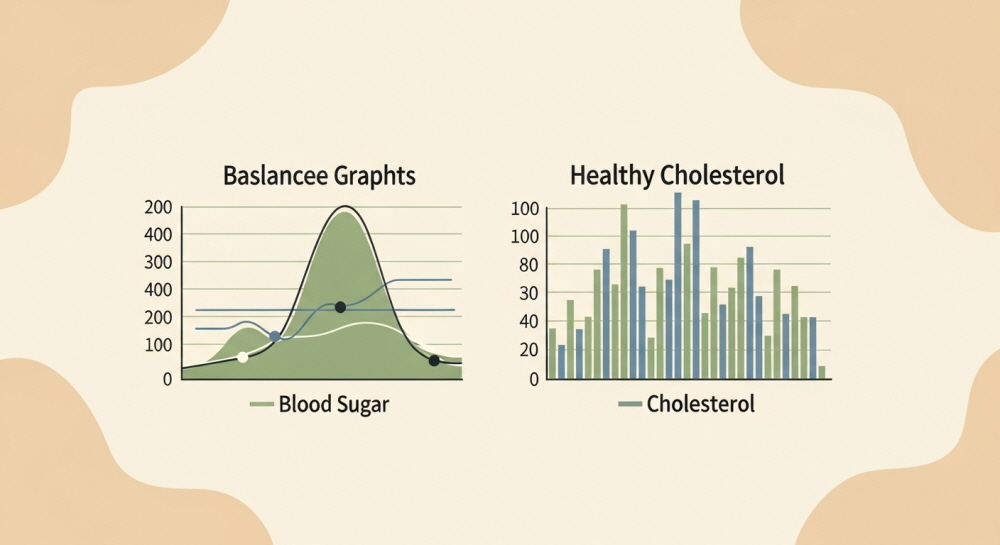 Baslancee Graphts

200
400
300
400
200
100
0

Blood Sugar

Healthy Cholesterol

100
100
80
30
40
20
0

Cholesterol